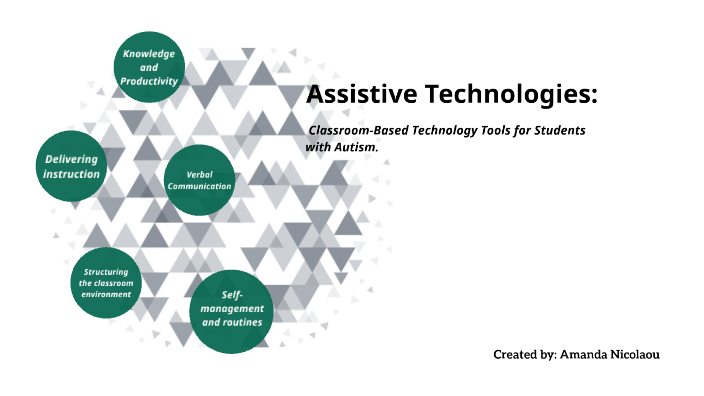 Knowledge and Productivity

Delivering instruction

Verbal Communication

Structuring the classroom environment

Self-management and routines

Assistive Technologies:

Classroom-Based Technology Tools for Students with Autism.

Created by: Amanda Nicolaou